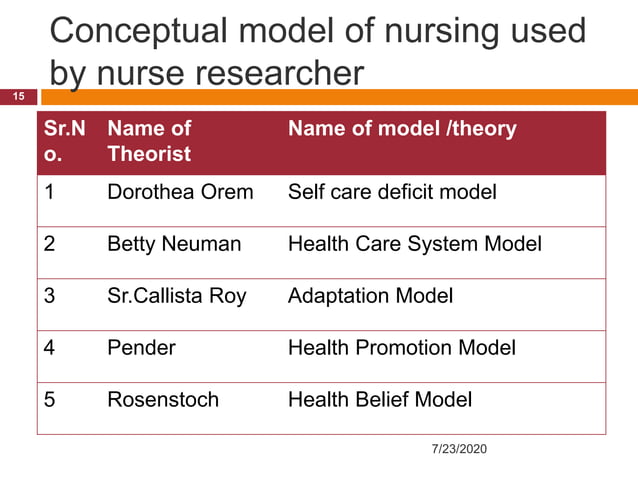 Conceptual model of nursing used by nurse researcher

15

| Sr.No. | Name of Theorist | Name of model /theory |
|---|---|---|
| 1 | Dorothea Orem | Self care deficit model |
| 2 | Betty Neuman | Health Care System Model |
| 3 | Sr.Callista Roy | Adaptation Model |
| 4 | Pender | Health Promotion Model |
| 5 | Rosenstoch | Health Belief Model |

7/23/2020